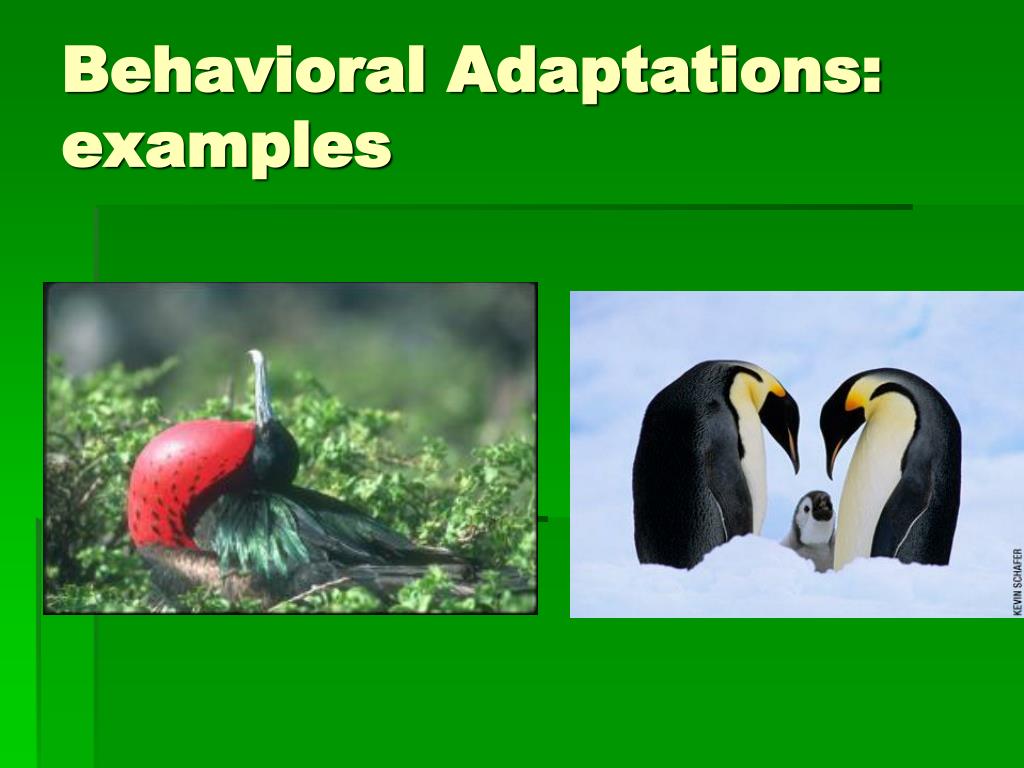 Behavioral Adaptations: examples

KEVIN SCHAFER